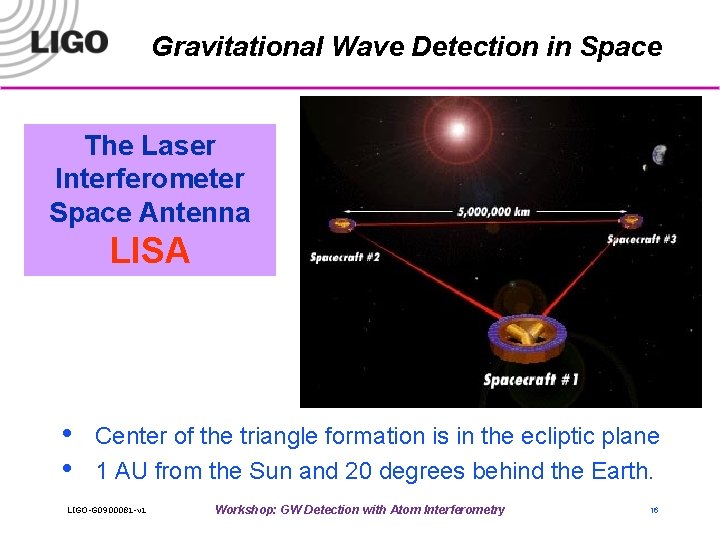 LIGO

Gravitational Wave Detection in Space

The Laser Interferometer Space Antenna
LISA

5,000,000 km
Spacecraft #2
Spacecraft #3
Spacecraft #1

• Center of the triangle formation is in the ecliptic plane
• 1 AU from the Sun and 20 degrees behind the Earth.

LIGO-G0900081-v1
Workshop: GW Detection with Atom Interferometry
16